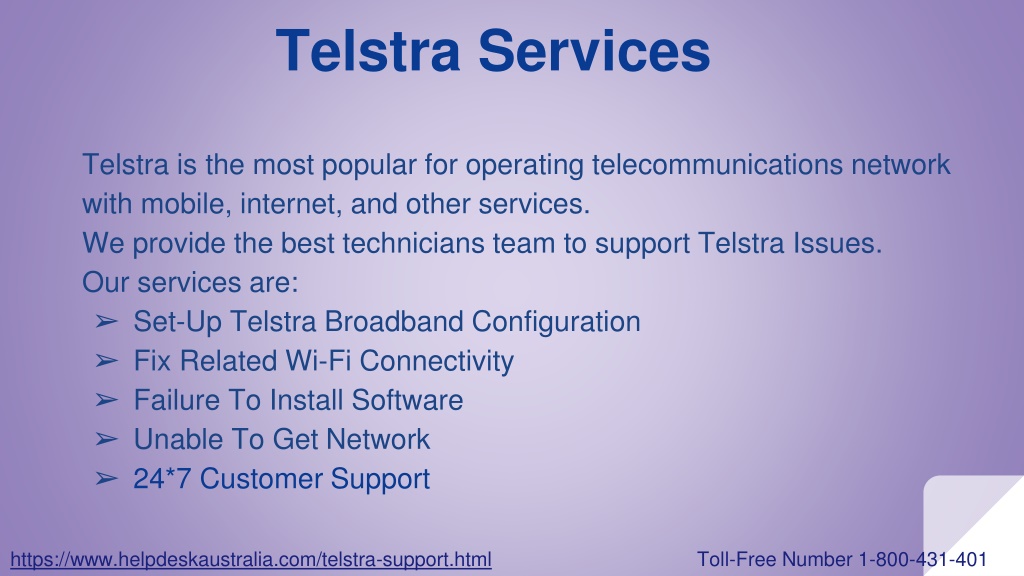 Telstra Services

Telstra is the most popular for operating telecommunications network with mobile, internet, and other services.
We provide the best technicians team to support Telstra Issues.
Our services are:
➢ Set-Up Telstra Broadband Configuration
➢ Fix Related Wi-Fi Connectivity
➢ Failure To Install Software
➢ Unable To Get Network
➢ 24*7 Customer Support

https://www.helpdeskaustralia.com/telstra-support.html

Toll-Free Number 1-800-431-401